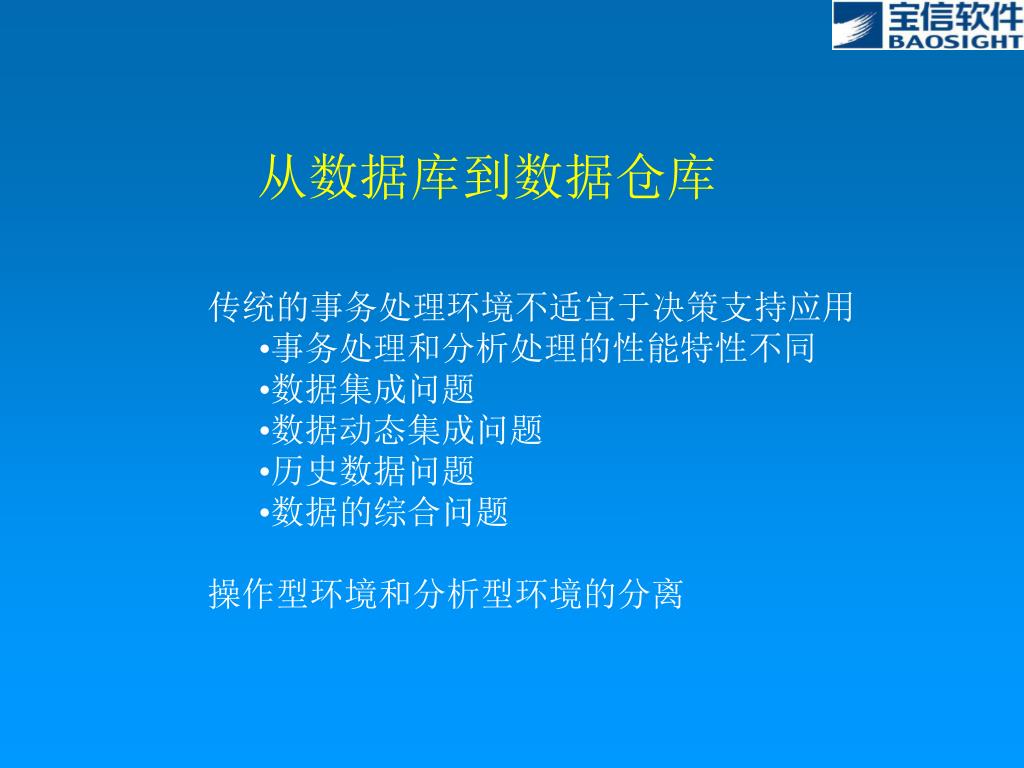 宝信软件
BAOSIGHT

从数据库到数据仓库

传统的事务处理环境不适宜于决策支持应用
•事务处理和分析处理的性能特性不同
•数据集成问题
•数据动态集成问题
•历史数据问题
•数据的综合问题

操作型环境和分析型环境的分离